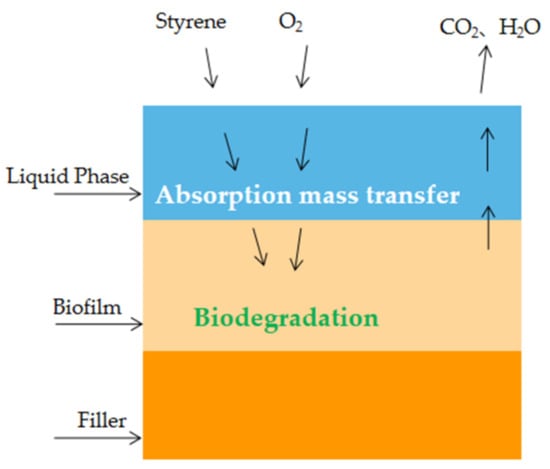 Styrene $O_2$ $CO_2$、$H_2O$

Liquid Phase

Absorption mass transfer

Biofilm

Biodegradation

Filler